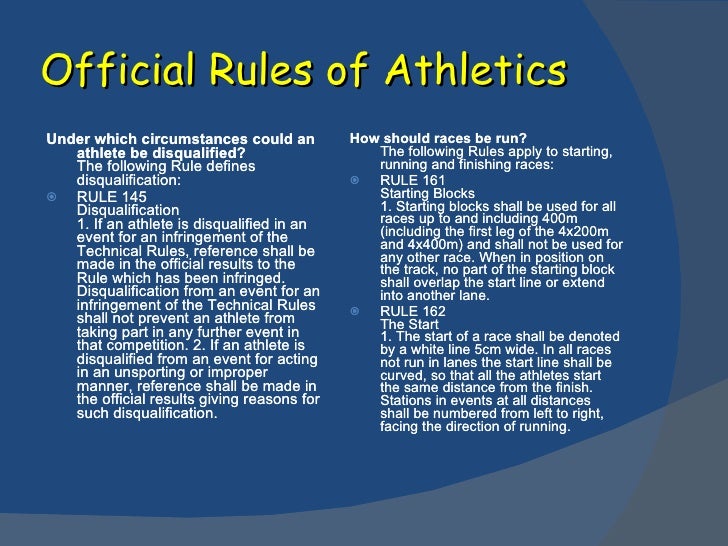 Official Rules of Athletics

Under which circumstances could an athlete be disqualified?
The following Rule defines disqualification:

RULE 145
Disqualification
1. If an athlete is disqualified in an event for an infringement of the Technical Rules, reference shall be made in the official results to the Rule which has been infringed. Disqualification from an event for an infringement of the Technical Rules shall not prevent an athlete from taking part in any further event in that competition. 2. If an athlete is disqualified from an event for acting in an unsporting or improper manner, reference shall be made in the official results giving reasons for such disqualification.

How should races be run?
The following Rules apply to starting, running and finishing races:

RULE 161
Starting Blocks
1. Starting blocks shall be used for all races up to and including 400m (including the first leg of the 4x200m and 4x400m) and shall not be used for any other race. When in position on the track, no part of the starting block shall overlap the start line or extend into another lane.

RULE 162
The Start
1. The start of a race shall be denoted by a white line 5cm wide. In all races not run in lanes the start line shall be curved, so that all the athletes start the same distance from the finish. Stations in events at all distances shall be numbered from left to right, facing the direction of running.